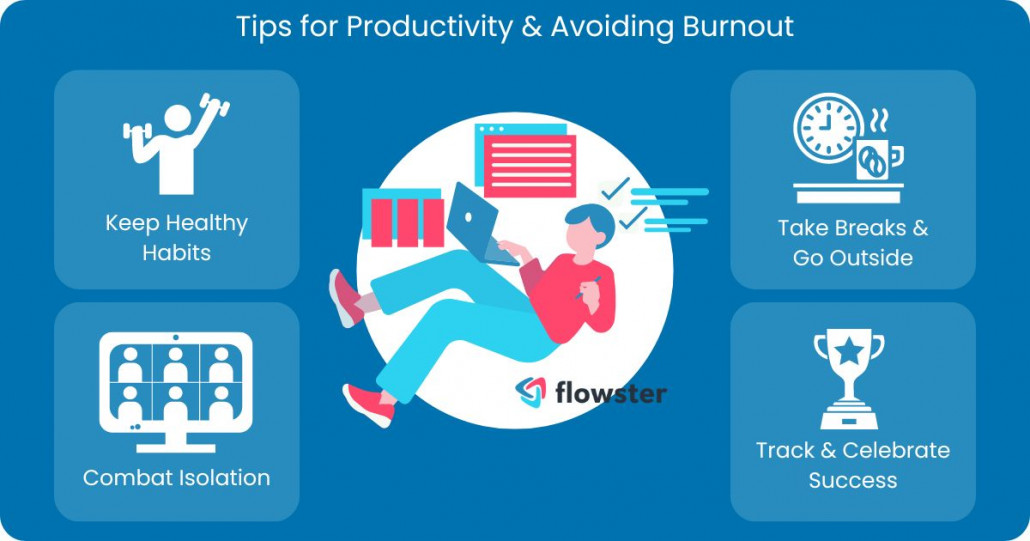 Tips for Productivity & Avoiding Burnout

Keep Healthy Habits

Combat Isolation

flowster

Take Breaks & Go Outside

Track & Celebrate Success